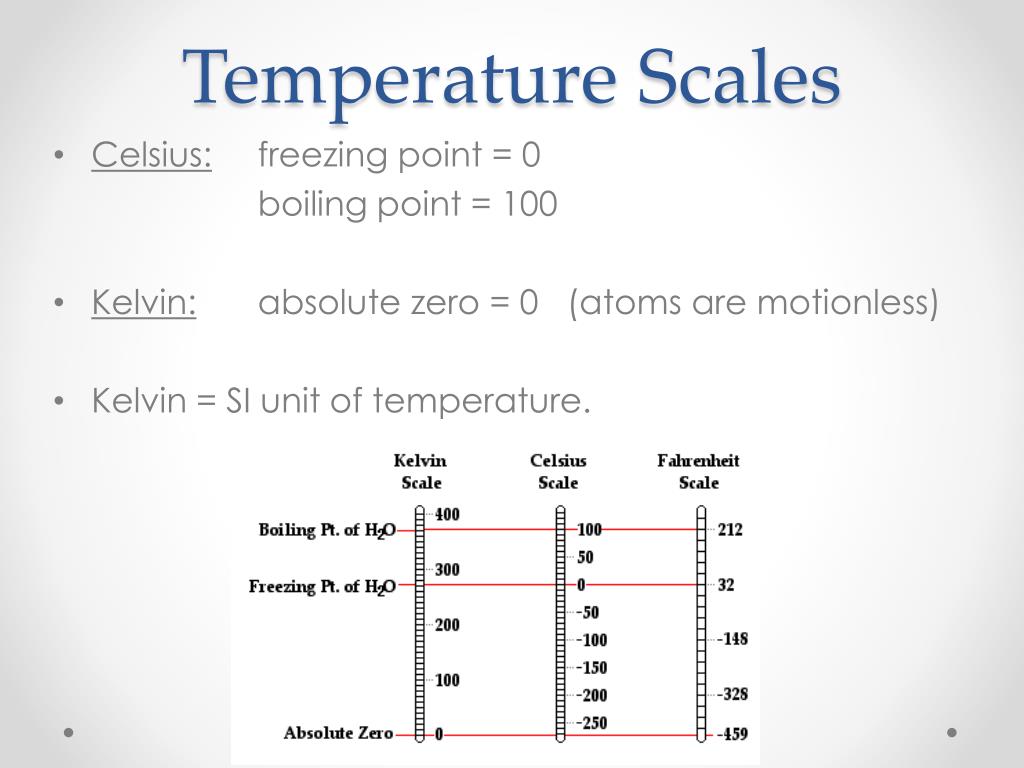 Temperature Scales

• Celsius: freezing point = 0
boiling point = 100

• Kelvin: absolute zero = 0 (atoms are motionless)

• Kelvin = SI unit of temperature.

Kelvin Scale
Celsius Scale
Fahrenheit Scale

Boiling Pt. of $H_2O$
Freezing Pt. of $H_2O$
Absolute Zero

400
300
200
100
0

100
50
0
-50
-100
-150
-200
-250

212
32
-148
-328
-459